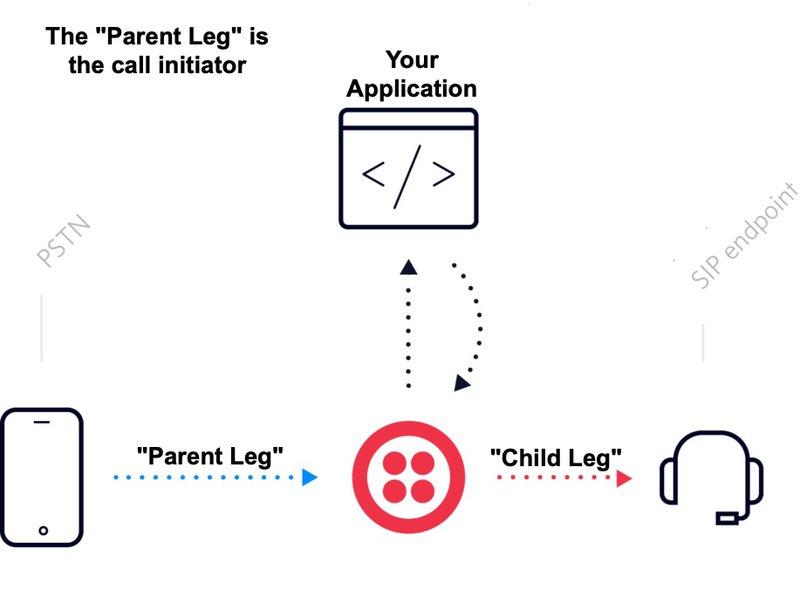 The "Parent Leg" is the call initiator

Your Application

</>

PSTN

SIP endpoint

"Parent Leg"

"Child Leg"